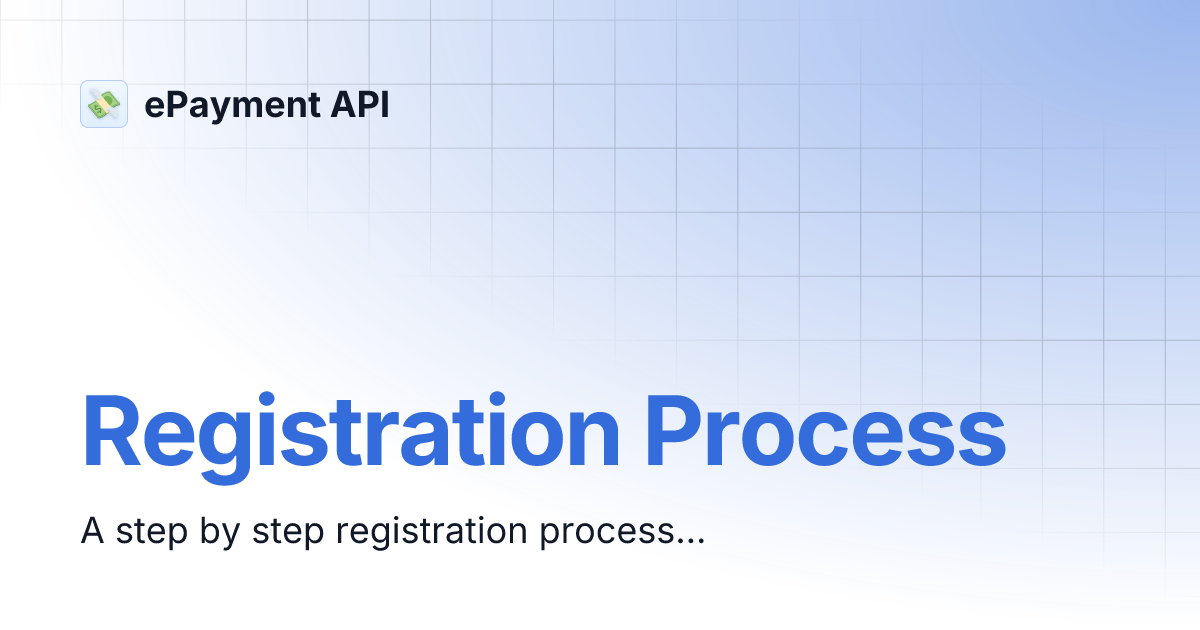 ePayment API

Registration Process

A step by step registration process...